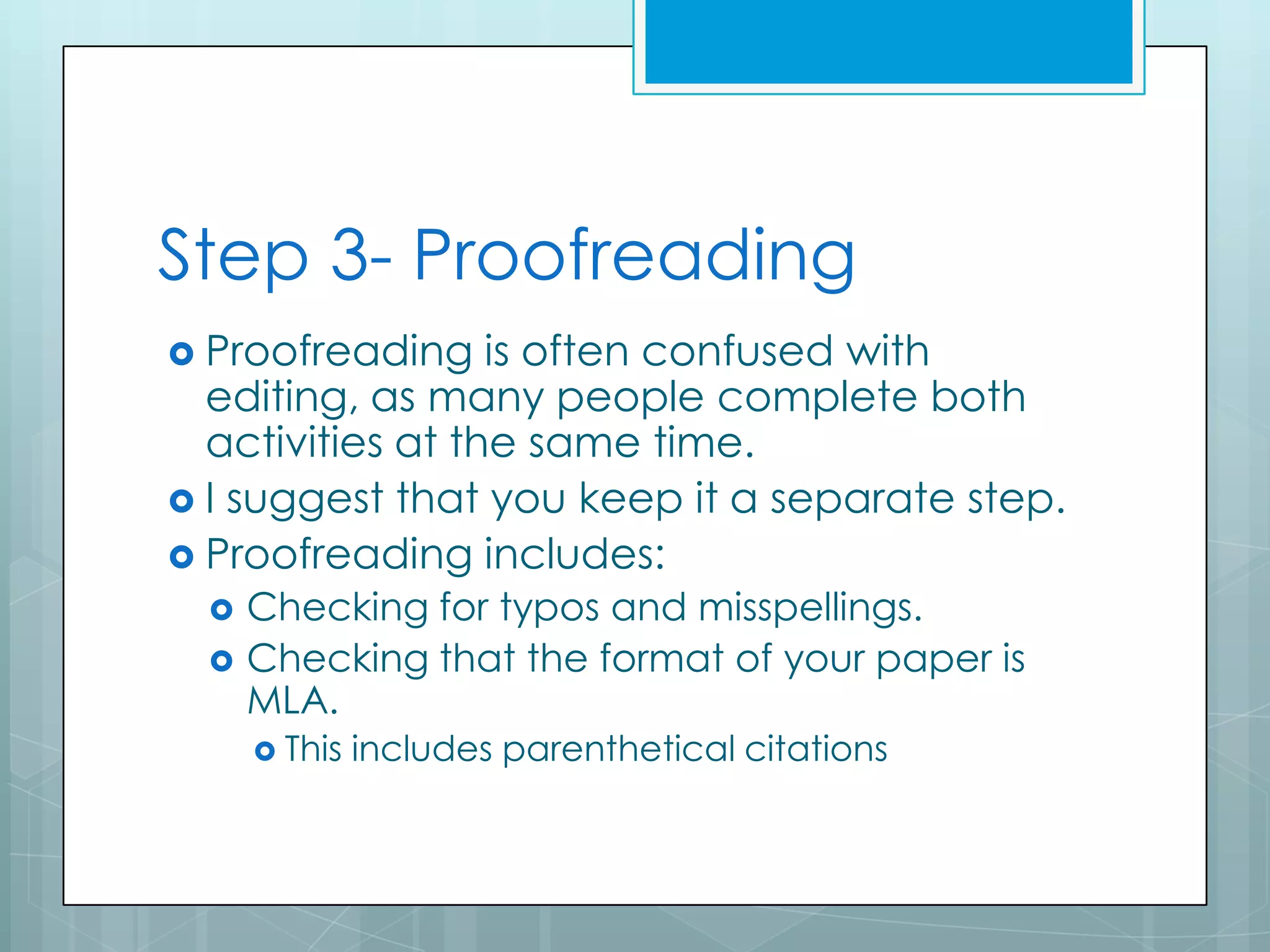 Step 3- Proofreading

Proofreading is often confused with editing, as many people complete both activities at the same time.

I suggest that you keep it a separate step.

Proofreading includes:

Checking for typos and misspellings.

Checking that the format of your paper is MLA.

This includes parenthetical citations